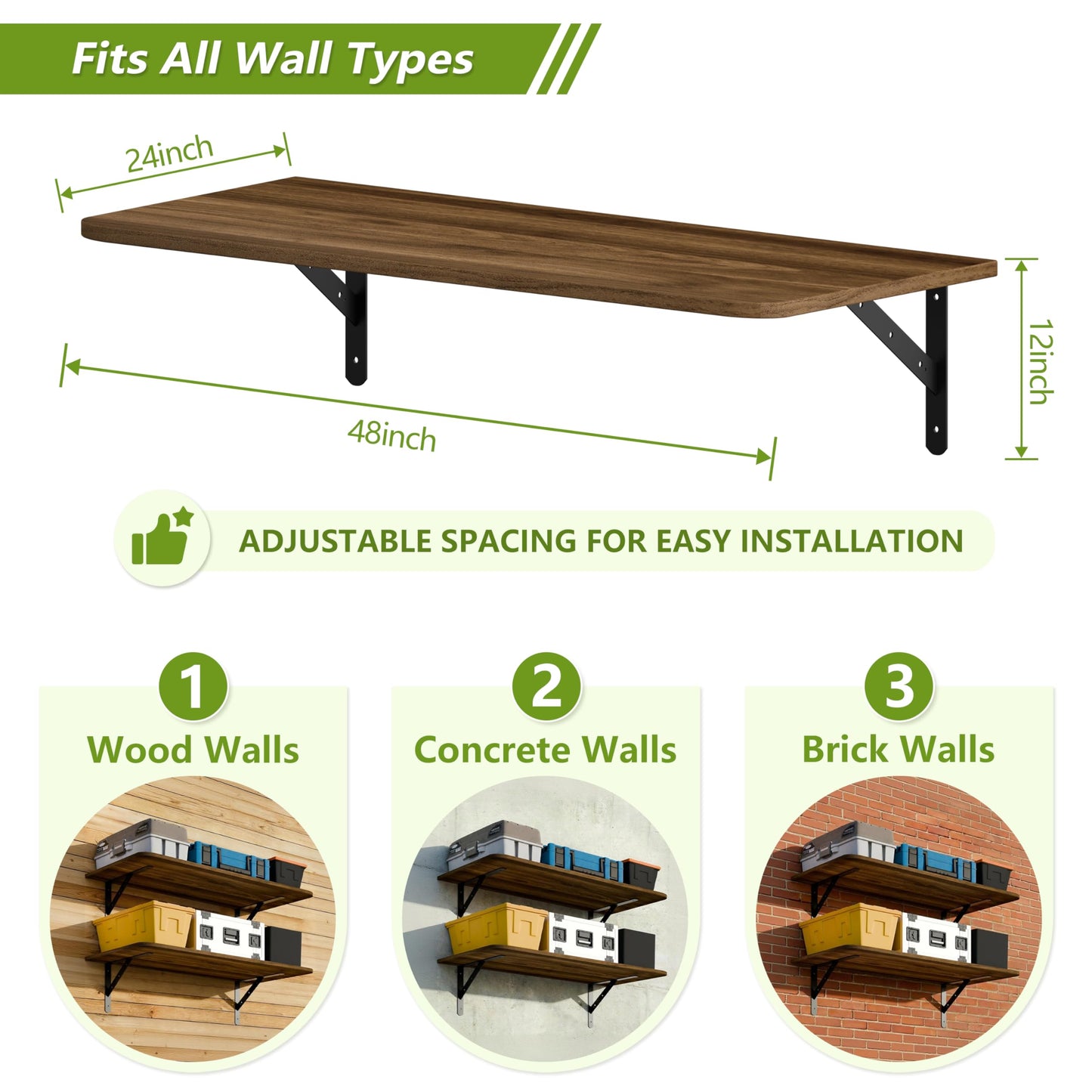 Fits All Wall Types

24inch

12inch

48inch

ADJUSTABLE SPACING FOR EASY INSTALLATION

1
Wood Walls

2
Concrete Walls

3
Brick Walls